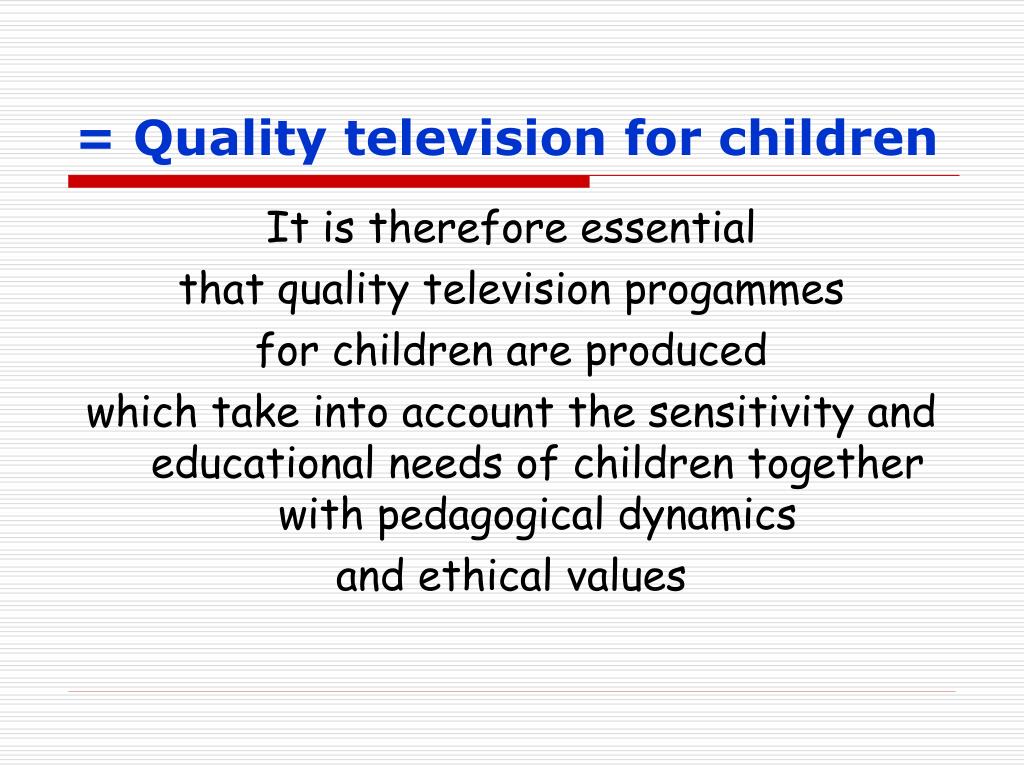 = Quality television for children

It is therefore essential
that quality television progammes
for children are produced
which take into account the sensitivity and educational needs of children together with pedagogical dynamics
and ethical values